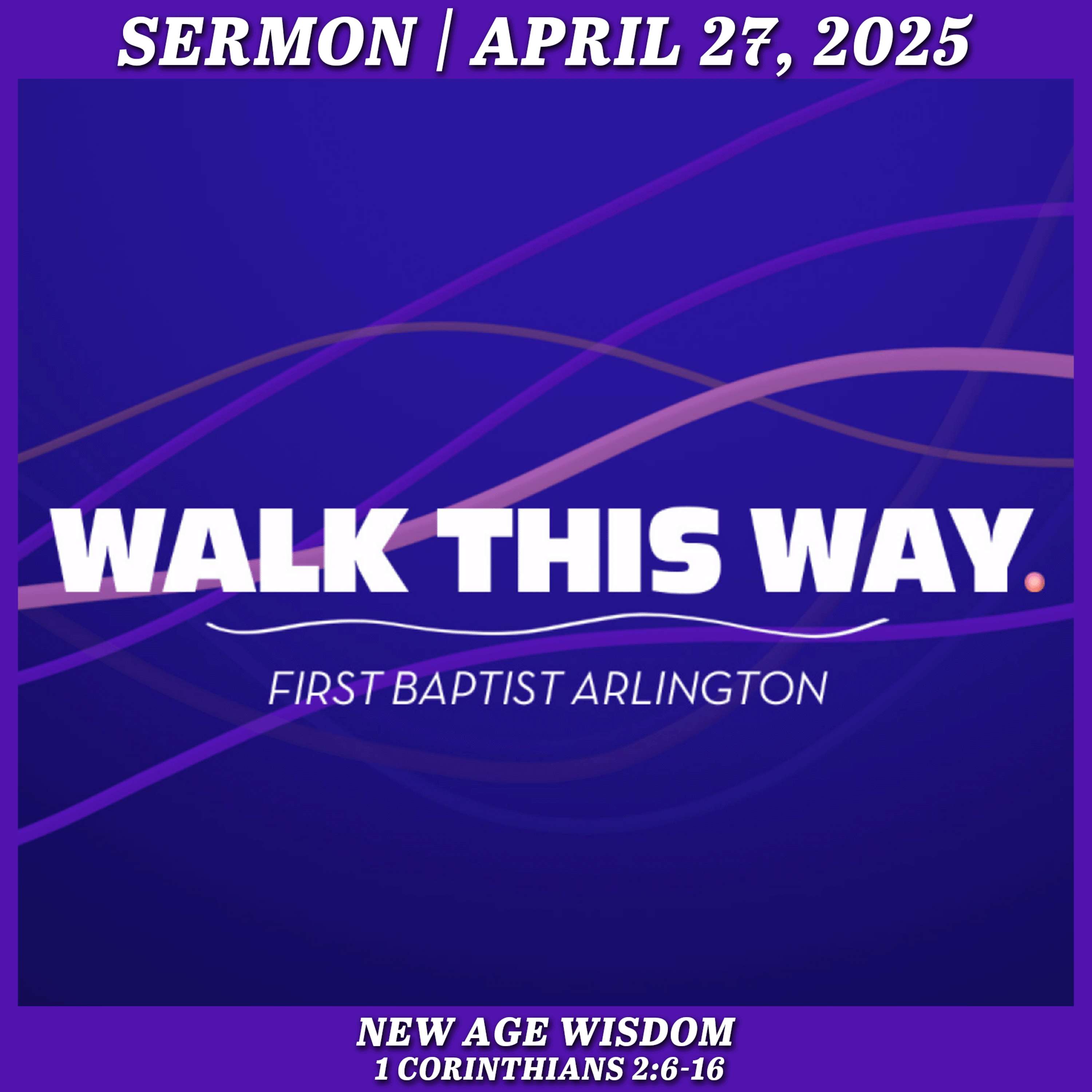 SERMON | APRIL 27, 2025

WALK THIS WAY.

FIRST BAPTIST ARLINGTON

NEW AGE WISDOM
1 CORINTHIANS 2:6-16